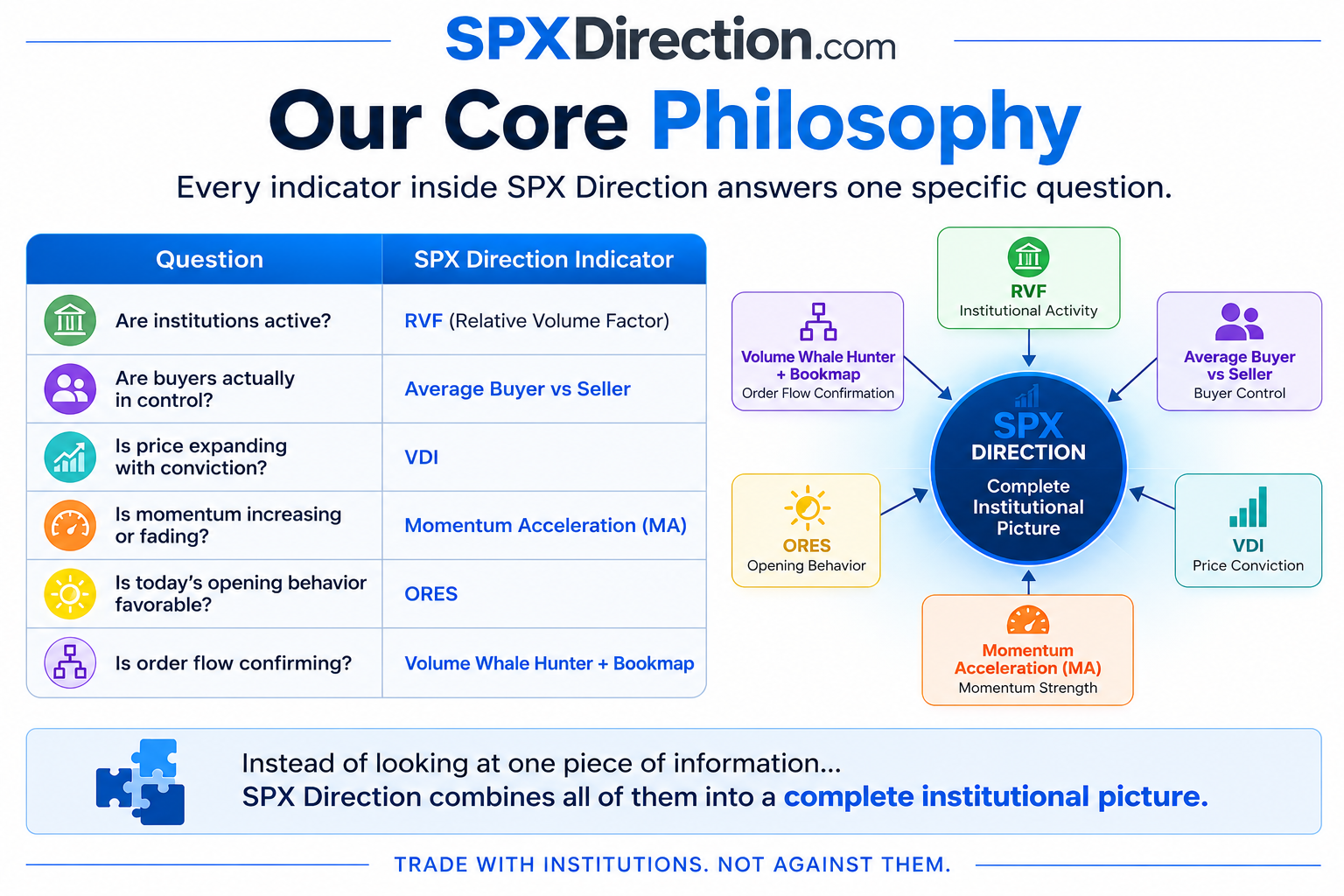 SPXDirection.com

Our Core Philosophy

Every indicator inside SPX Direction answers one specific question.

| Question | SPX Direction Indicator |
|---|---|
| Are institutions active? | RVF (Relative Volume Factor) |
| Are buyers actually in control? | Average Buyer vs Seller |
| Is price expanding with conviction? | VDI |
| Is momentum increasing or fading? | Momentum Acceleration (MA) |
| Is today's opening behavior favorable? | ORES |
| Is order flow confirming? | Volume Whale Hunter + Bookmap |

RVF
Institutional Activity

Volume Whale Hunter + Bookmap
Order Flow Confirmation

Average Buyer vs Seller
Buyer Control

SPX DIRECTION
Complete Institutional Picture

ORES
Opening Behavior

VDI
Price Conviction

Momentum Acceleration (MA)
Momentum Strength

Instead of looking at one piece of information...
SPX Direction combines all of them into a complete institutional picture.

TRADE WITH INSTITUTIONS. NOT AGAINST THEM.